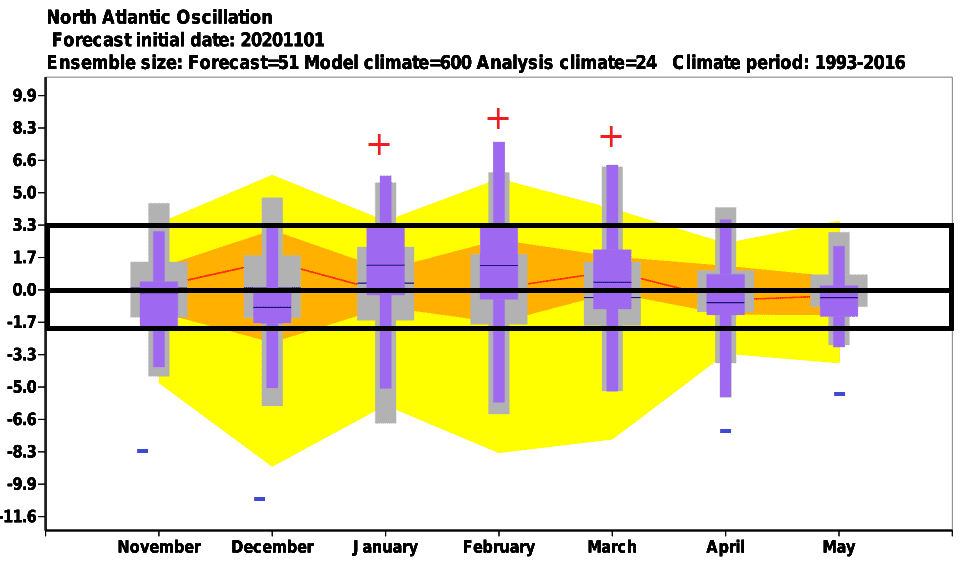 North Atlantic Oscillation
Forecast initial date: 20201101
Ensemble size: Forecast=51 Model climate=600 Analysis climate=24 Climate period: 1993-2016

9.9
8.3
6.6
5.0
3.3
1.7
0.0
-1.7
-3.3
-5.0
-6.6
-8.3
-9.9
-11.6

November December January February March April May